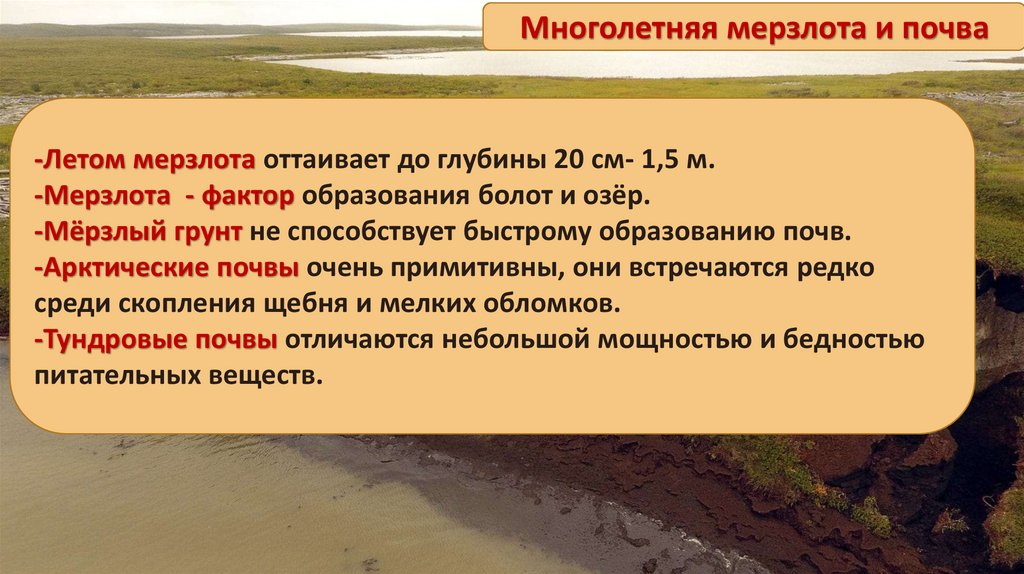 Многолетняя мерзлота и почва

-Летом мерзлота оттаивает до глубины 20 см- 1,5 м.
-Мерзлота - фактор образования болот и озёр.
-Мёрзлый грунт не способствует быстрому образованию почв.
-Арктические почвы очень примитивны, они встречаются редко среди скопления щебня и мелких обломков.
-Тундровые почвы отличаются небольшой мощностью и бедностью питательных веществ.